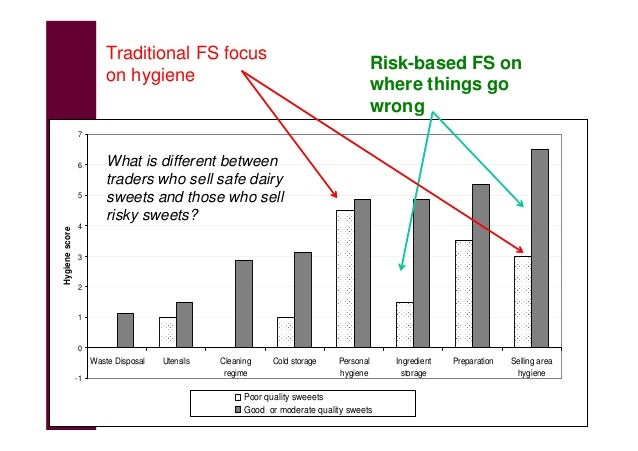 Traditional FS focus on hygiene

Risk-based FS on where things go wrong

What is different between traders who sell safe dairy sweets and those who sell risky sweets?

Hygiene score

7
6
5
4
3
2
1
0
-1

Waste Disposal
Utensils
Cleaning regime
Cold storage
Personal hygiene
Ingredient storage
Preparation
Selling area hygiene

Poor quality sweeets
Good or moderate quality sweets